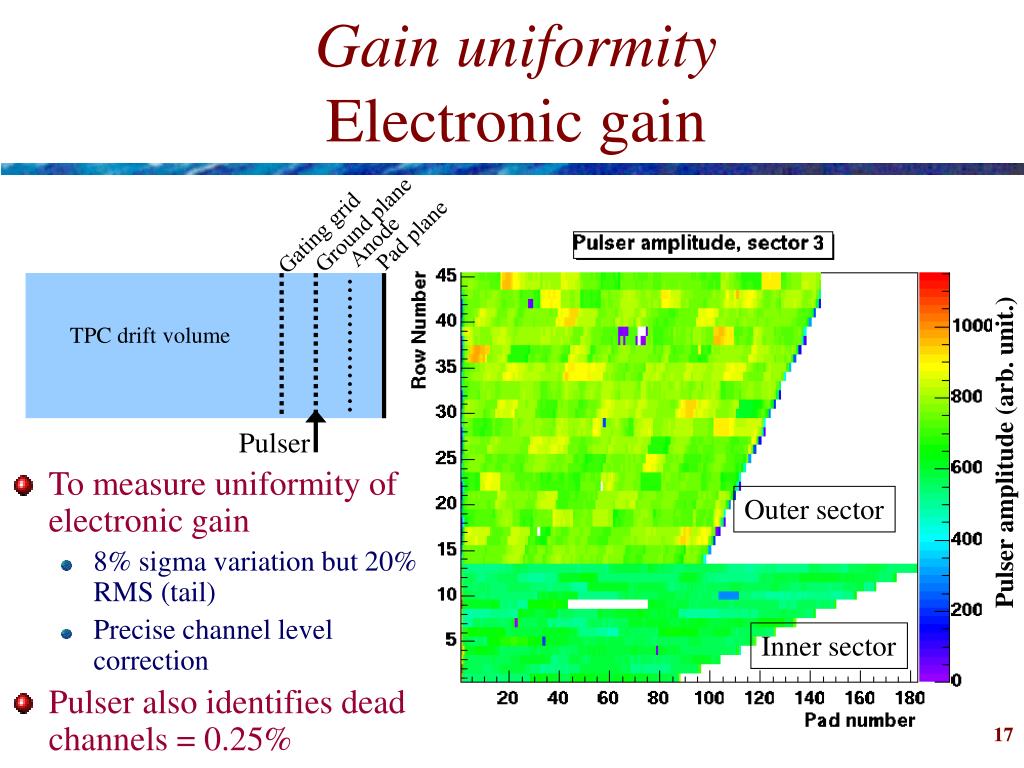 Gain uniformity
Electronic gain

Gating grid
Ground plane
Anode
Pad plane

TPC drift volume

Pulser

To measure uniformity of electronic gain
8% sigma variation but 20% RMS (tail)
Precise channel level correction

Pulser also identifies dead channels = 0.25%

Pulser amplitude, sector 3

Row Number
45
40
35
30
25
20
15
10
5

20 40 60 80 100 120 140 160 180
Pad number

Outer sector
Inner sector

1000
800
600
400
200
0

Pulser amplitude (arb. unit.)

17